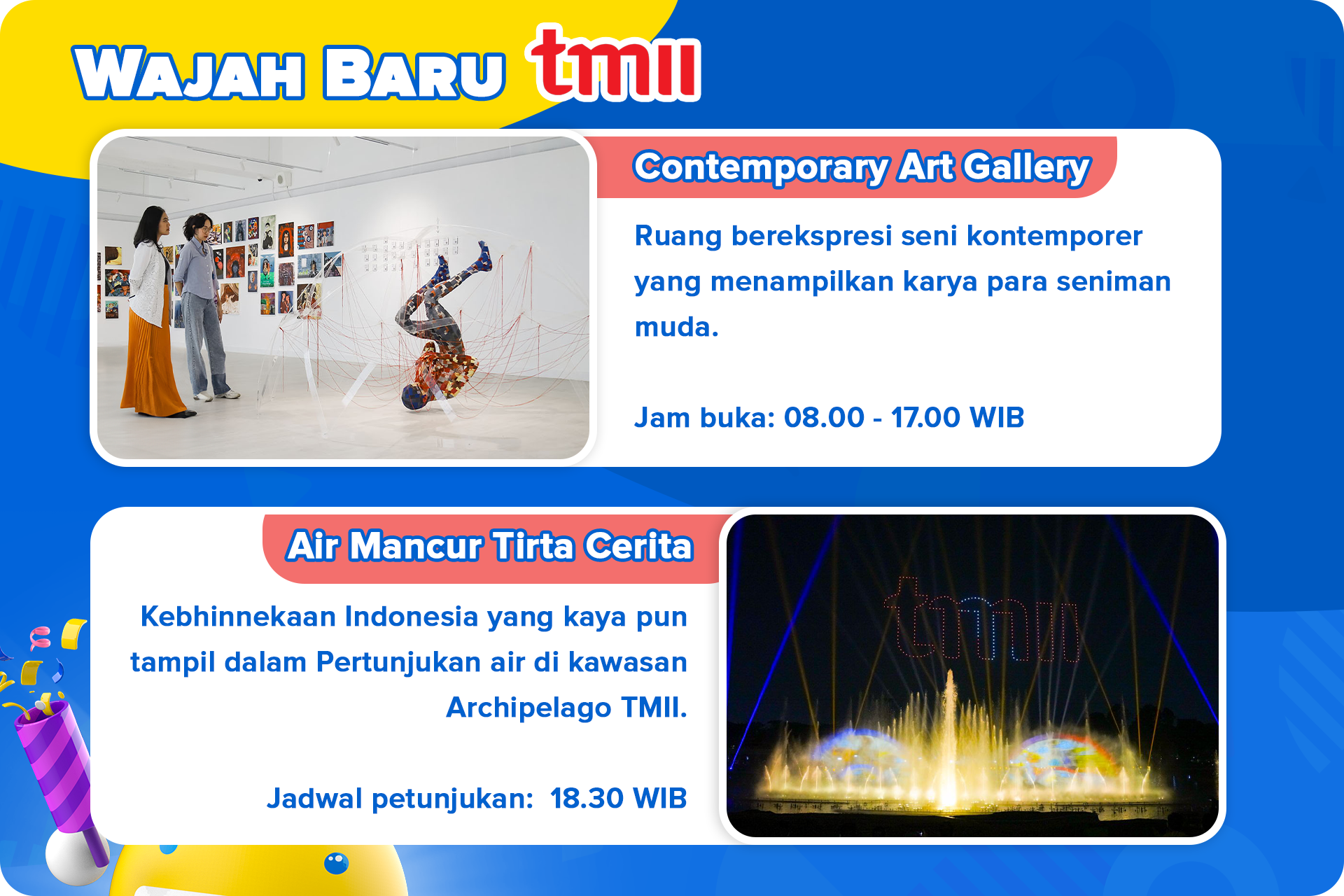 WAJAH BARU tmii

Contemporary Art Gallery

Ruang berekspresi seni kontemporer yang menampilkan karya para seniman muda.

Jam buka: 08.00 - 17.00 WIB

Air Mancur Tirta Cerita

Kebhinnekaan Indonesia yang kaya pun tampil dalam Pertunjukan air di kawasan Archipelago TMII.

Jadwal petunjukan: 18.30 WIB

tmii